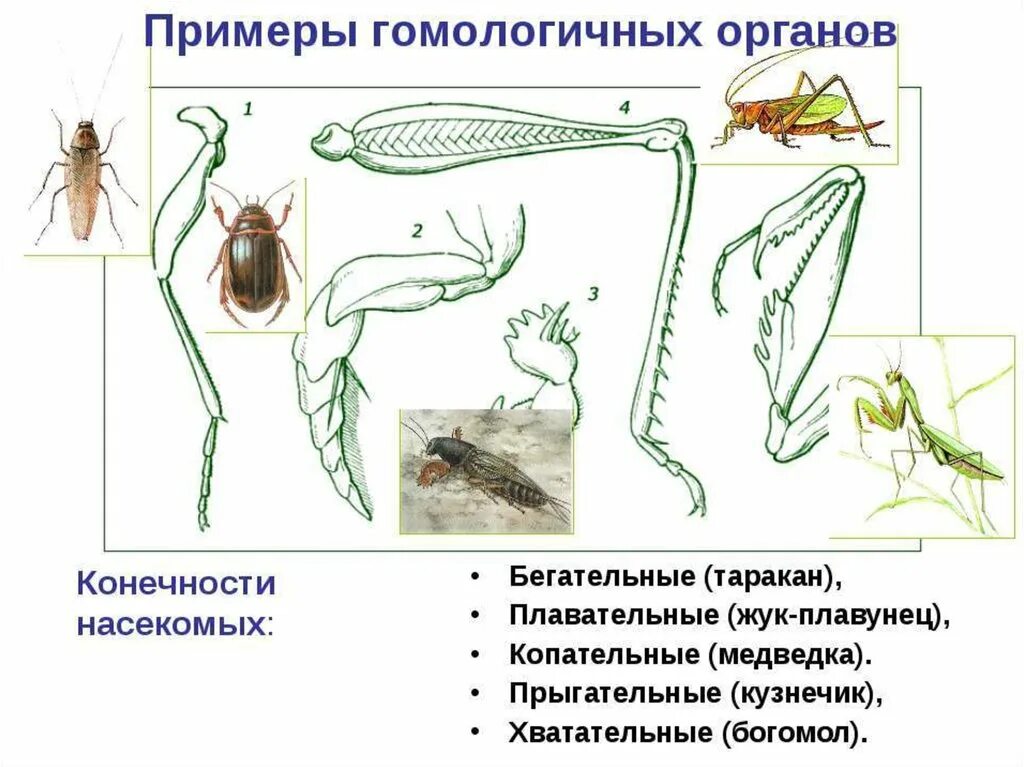 Примеры гомологичных органов

1

4

2

3

Конечности насекомых:

• Бегательные (таракан),
• Плавательные (жук-плавунец),
• Копательные (медведка).
• Прыгательные (кузнечик),
• Хватательные (богомол).